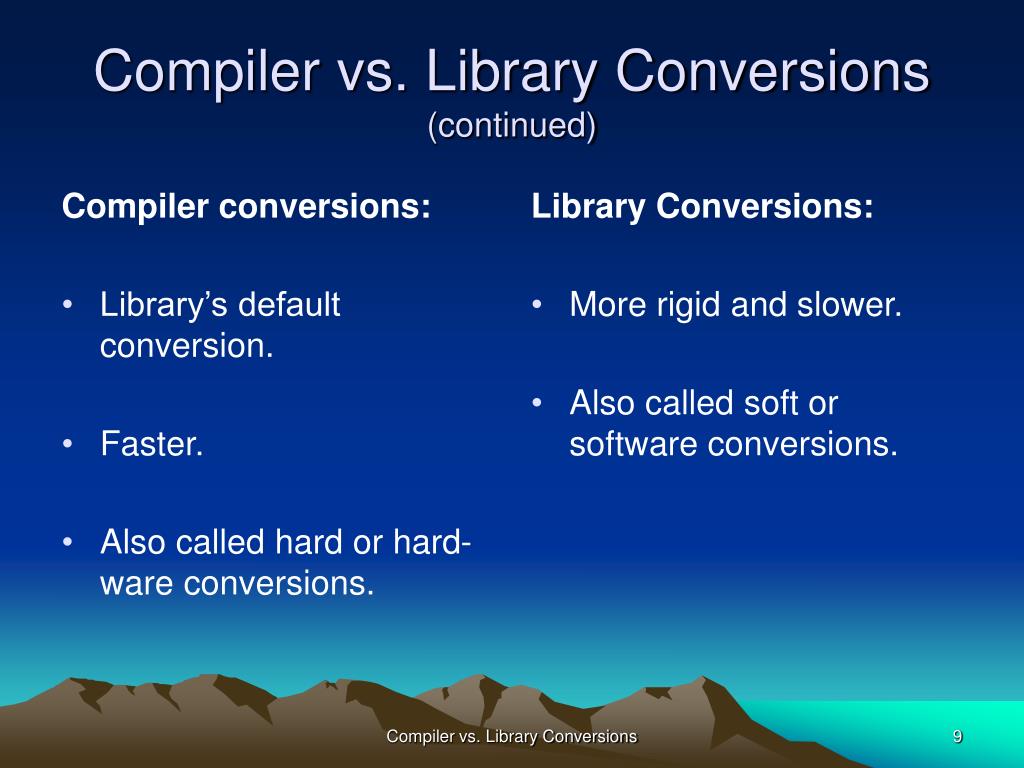 Compiler vs. Library Conversions
(continued)

Compiler conversions:

• Library's default conversion.

• Faster.

• Also called hard or hardware conversions.

Library Conversions:

• More rigid and slower.

• Also called soft or software conversions.

Compiler vs. Library Conversions

9